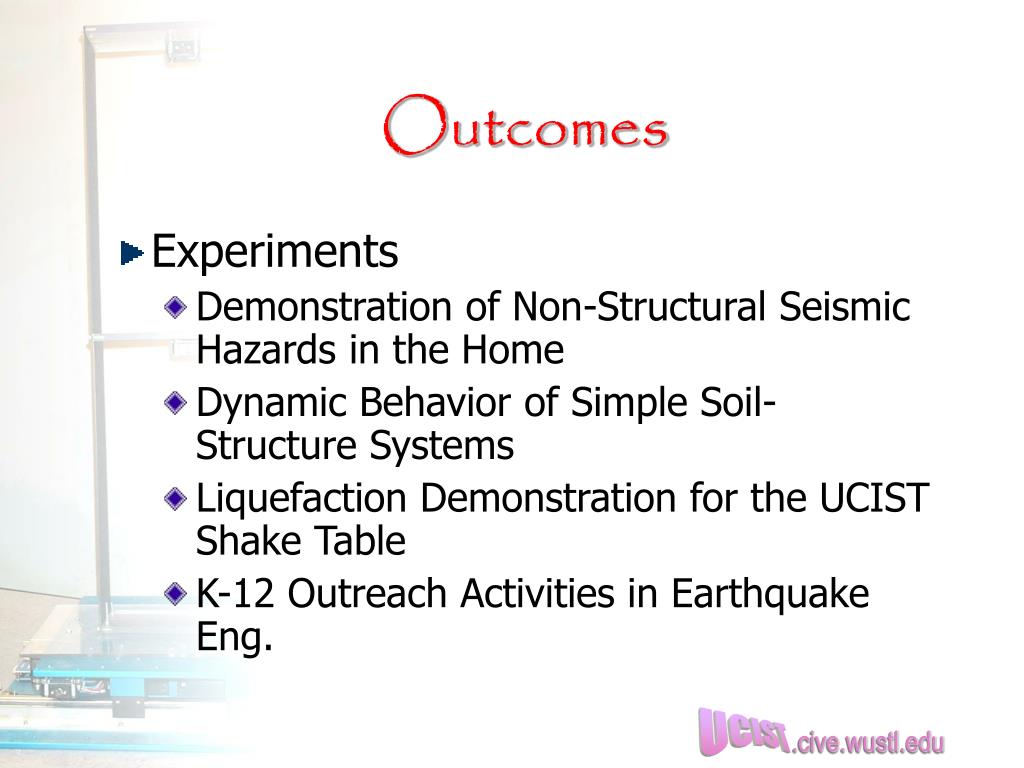 Outcomes

Experiments

Demonstration of Non-Structural Seismic Hazards in the Home

Dynamic Behavior of Simple Soil-Structure Systems

Liquefaction Demonstration for the UCIST Shake Table

K-12 Outreach Activities in Earthquake Eng.

UCIST.cive.wustl.edu